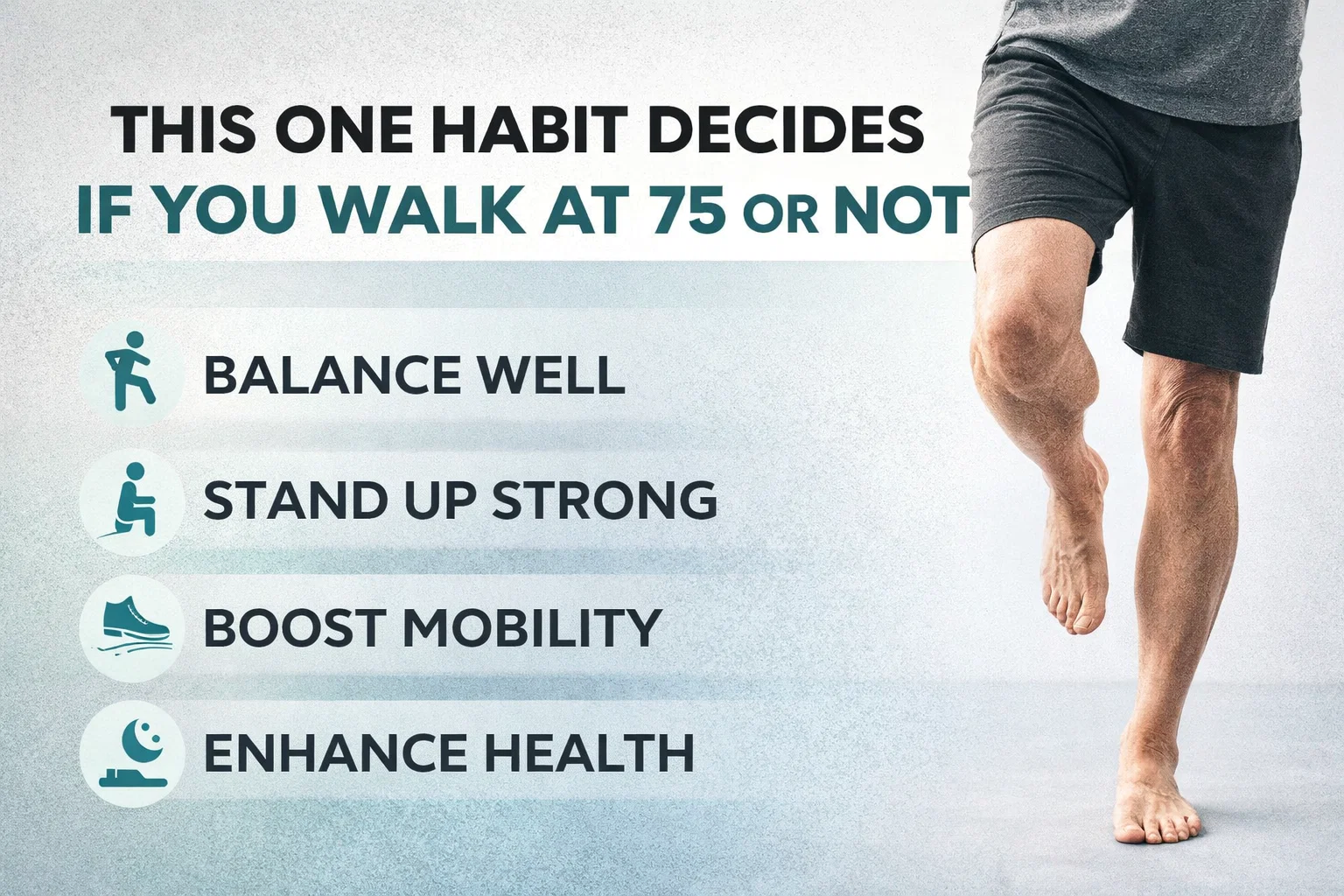 THIS ONE HABIT DECIDES
IF YOU WALK AT 75 OR NOT

BALANCE WELL

STAND UP STRONG

BOOST MOBILITY

ENHANCE HEALTH